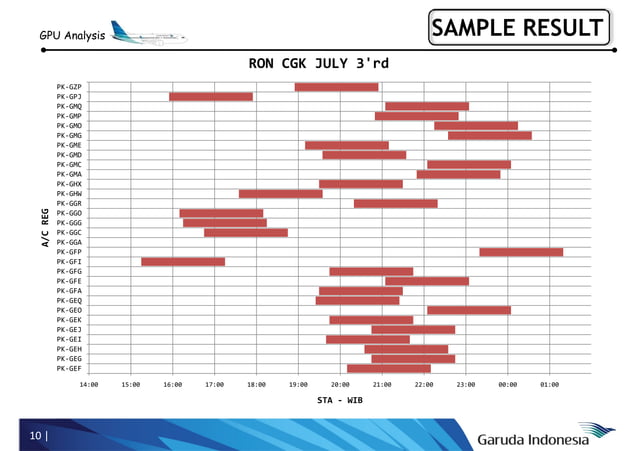 GPU Analysis

SAMPLE RESULT

RON CGK JULY 3'rd

A/C REG

PK-GZP
PK-GPJ
PK-GMQ
PK-GMP
PK-GMO
PK-GMG
PK-GME
PK-GMD
PK-GMC
PK-GMA
PK-GHX
PK-GHW
PK-GGR
PK-GGO
PK-GGG
PK-GGC
PK-GGA
PK-GFP
PK-GFI
PK-GFG
PK-GFE
PK-GFA
PK-GEQ
PK-GEO
PK-GEK
PK-GEJ
PK-GEI
PK-GEH
PK-GEG
PK-GEF

14:00 15:00 16:00 17:00 18:00 19:00 20:00 21:00 22:00 23:00 00:00 01:00

STA - WIB

10 |

Garuda Indonesia